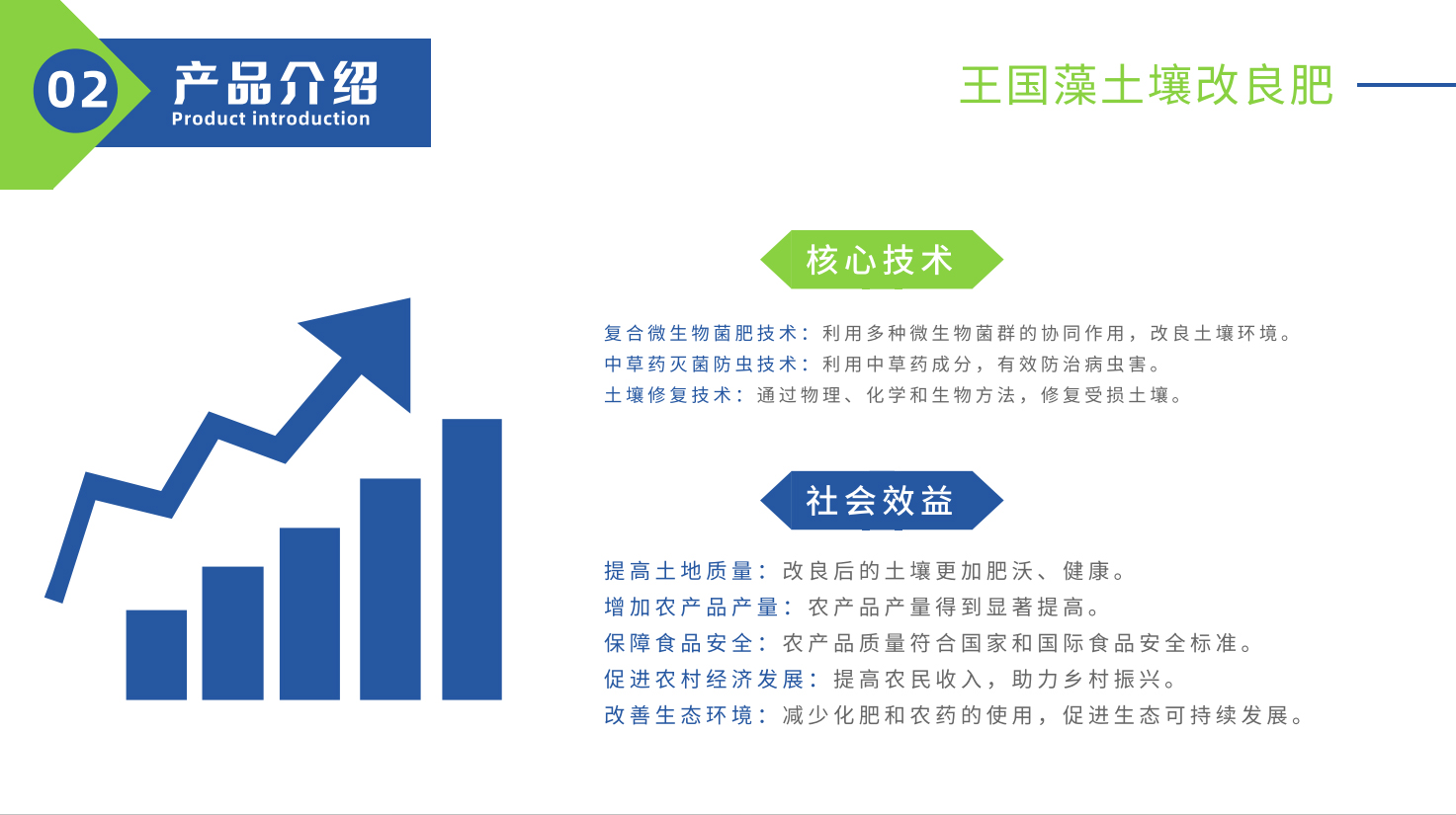 02 产品介绍
Product introduction

王国藻土壤改良肥

核心技术

复合微生物菌肥技术：利用多种微生物菌群的协同作用，改良土壤环境。
中草药灭菌防虫技术：利用中草药成分，有效防治病虫害。
土壤修复技术：通过物理、化学和生物方法，修复受损土壤。

社会效益

提高土地质量：改良后的土壤更加肥沃、健康。
增加农产品产量：农产品产量得到显著提高。
保障食品安全：农产品质量符合国家和国际食品安全标准。
促进农村经济发展：提高农民收入，助力乡村振兴。
改善生态环境：减少化肥和农药的使用，促进生态可持续发展。